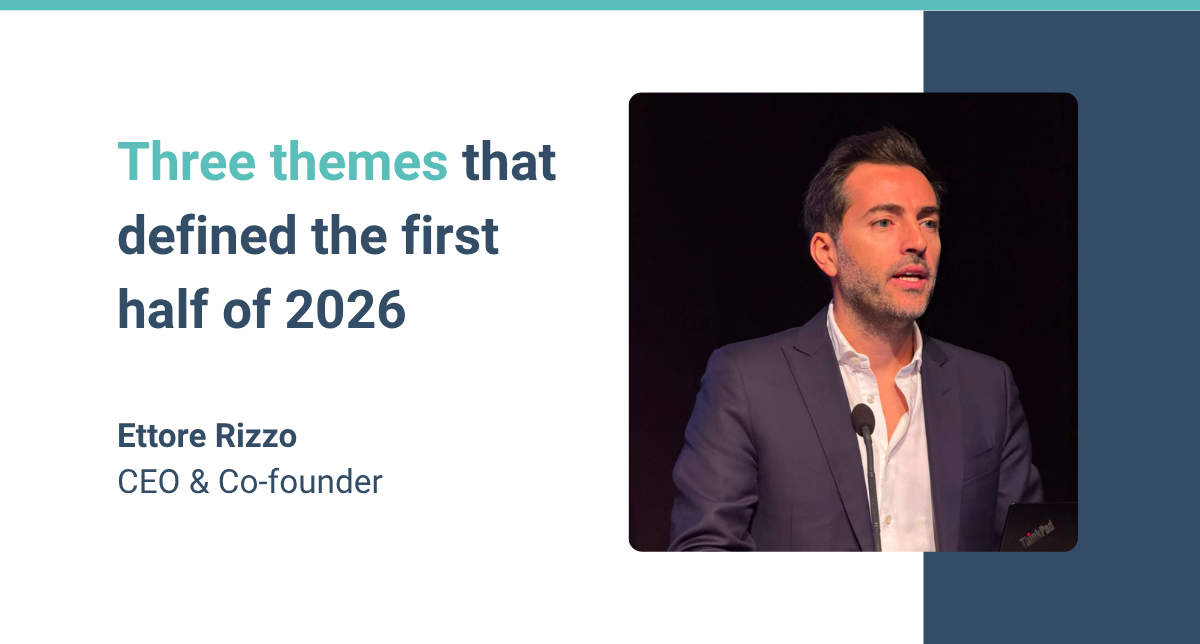 Three themes that defined the first half of 2026

Ettore Rizzo
CEO & Co-founder

ThinkPad